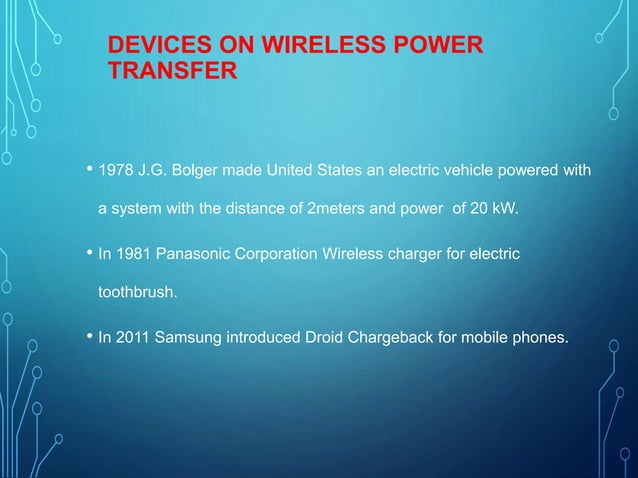 DEVICES ON WIRELESS POWER TRANSFER

• 1978 J.G. Bolger made United States an electric vehicle powered with a system with the distance of 2meters and power of 20 kW.

• In 1981 Panasonic Corporation Wireless charger for electric toothbrush.

• In 2011 Samsung introduced Droid Chargeback for mobile phones.